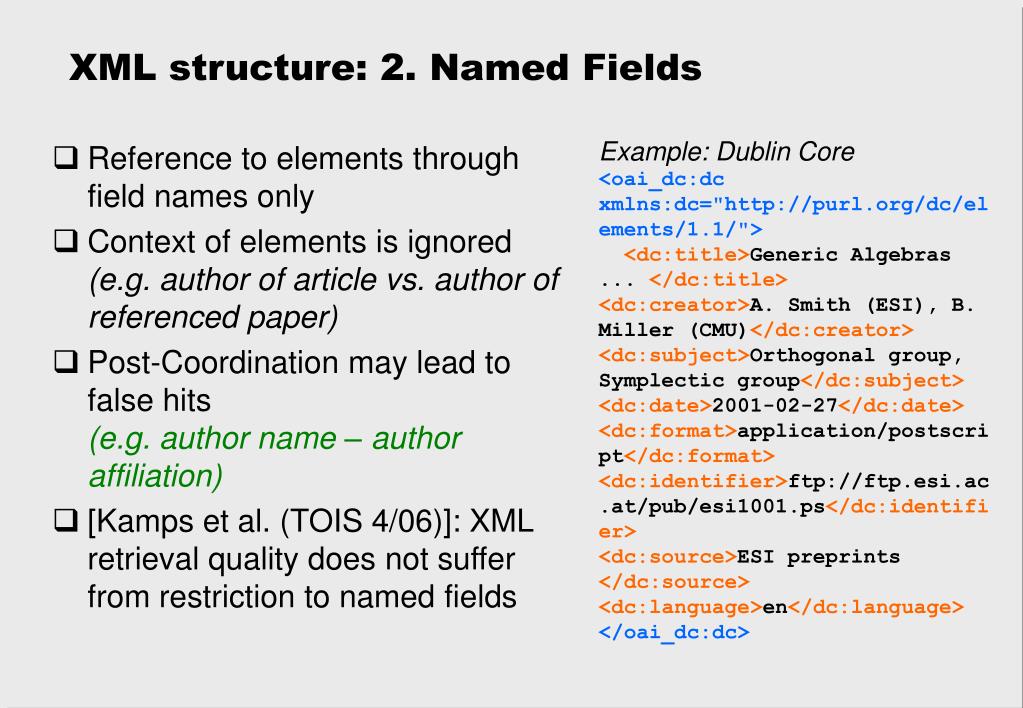 XML structure: 2. Named Fields

❑ Reference to elements through field names only

❑ Context of elements is ignored (e.g. author of article vs. author of referenced paper)

❑ Post-Coordination may lead to false hits (e.g. author name – author affiliation)

❑ [Kamps et al. (TOIS 4/06)]: XML retrieval quality does not suffer from restriction to named fields

Example: Dublin Core
<oai_dc:dc xmlns:dc="http://purl.org/dc/elements/1.1/">
<dc:title>Generic Algebras ... </dc:title>
<dc:creator>A. Smith (ESI), B. Miller (CMU)</dc:creator>
<dc:subject>Orthogonal group, Symplectic group</dc:subject>
<dc:date>2001-02-27</dc:date>
<dc:format>application/postscript</dc:format>
<dc:identifier>ftp://ftp.esi.ac.at/pub/esi1001.ps</dc:identifier>
<dc:source>ESI preprints </dc:source>
<dc:language>en</dc:language>
</oai_dc:dc>